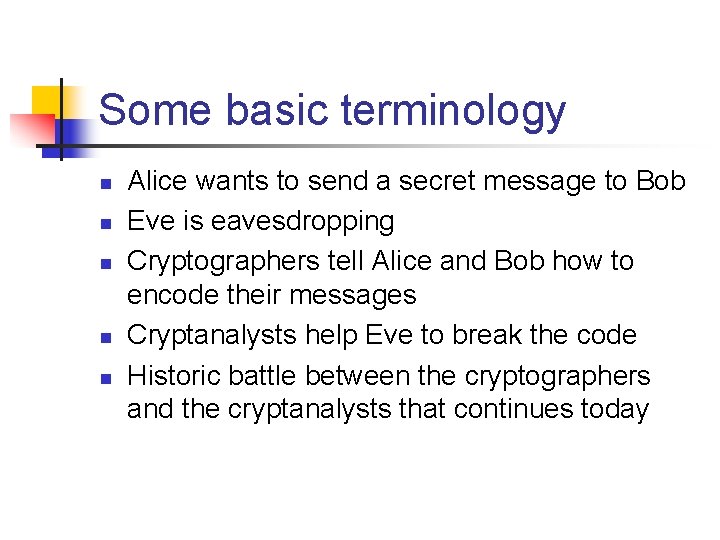 Some basic terminology

- Alice wants to send a secret message to Bob
- Eve is eavesdropping
- Cryptographers tell Alice and Bob how to encode their messages
- Cryptanalysts help Eve to break the code
- Historic battle between the cryptographers and the cryptanalysts that continues today